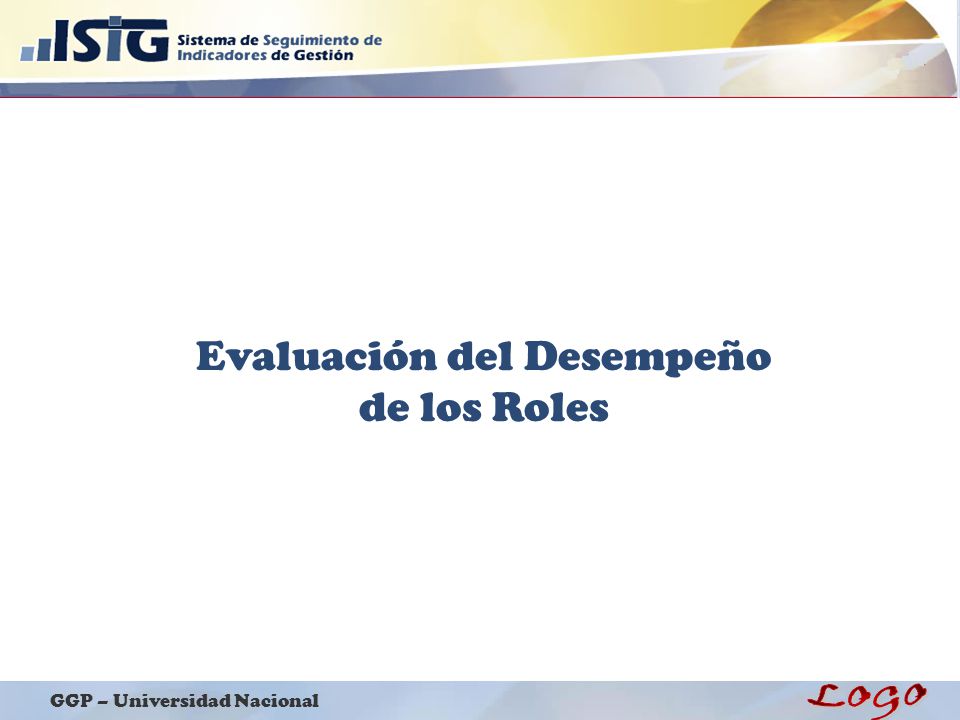 ISIG Sistema de Seguimiento de Indicadores de Gestión

Evaluación del Desempeño de los Roles

GGP – Universidad Nacional

LOGO